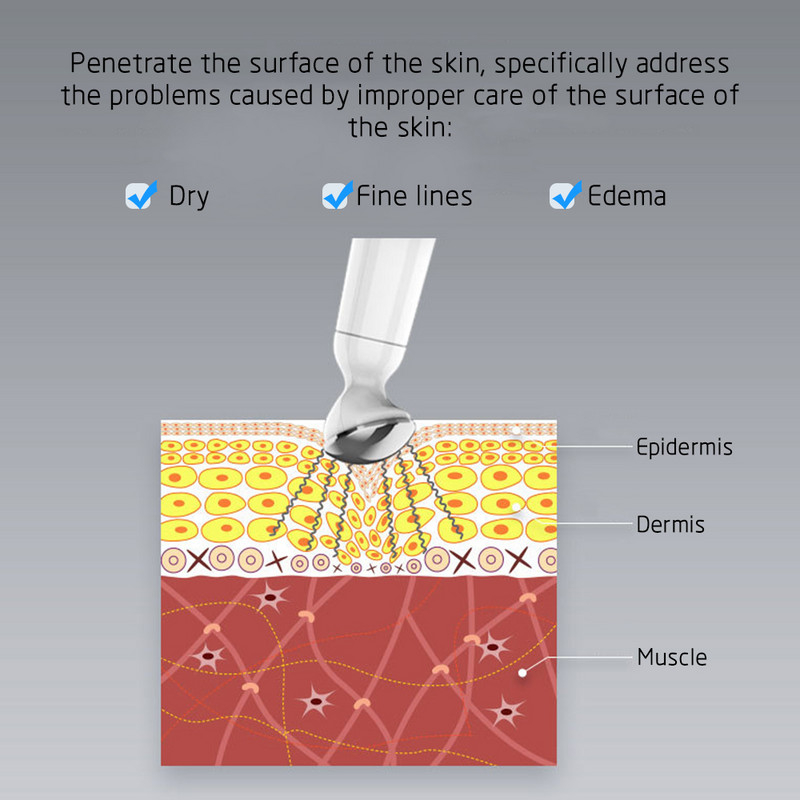 Penetrate the surface of the skin, specifically address the problems caused by improper care of the surface of the skin:

Dry

Fine lines

Edema

Epidermis

Dermis

Muscle